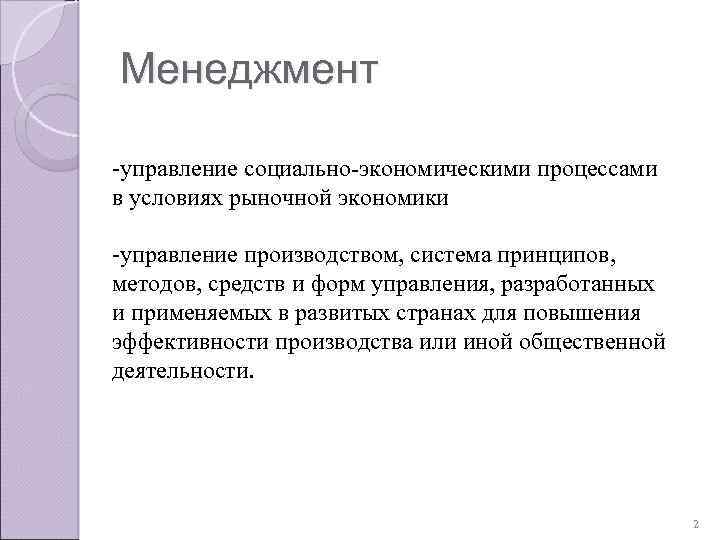 Менеджмент

-управление социально-экономическими процессами в условиях рыночной экономики

-управление производством, система принципов, методов, средств и форм управления, разработанных и применяемых в развитых странах для повышения эффективности производства или иной общественной деятельности.

2